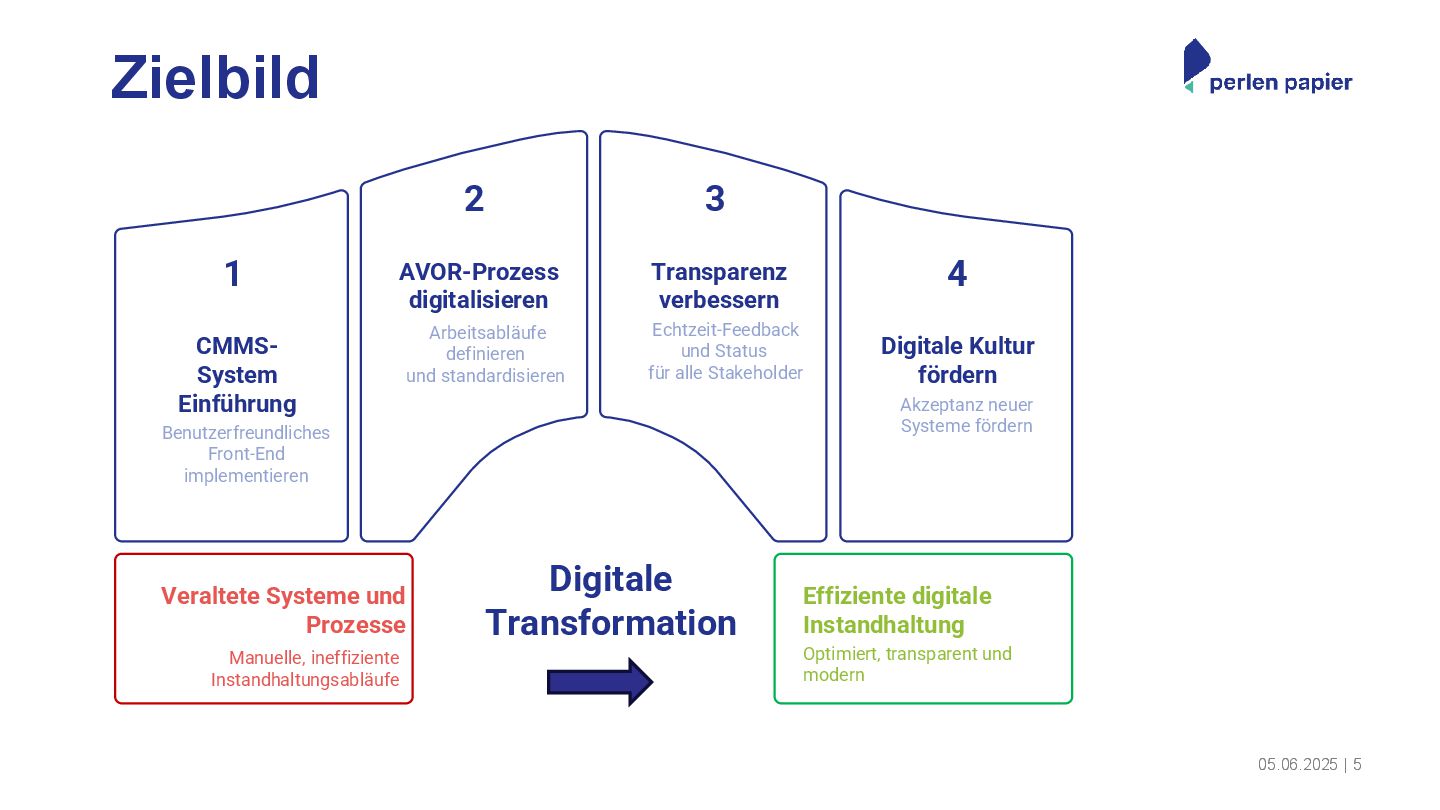 Zielbild

perlen papier

1

CMMS-System Einführung

Benutzerfreundliches Front-End implementieren

2

AVOR-Prozess digitalisieren

Arbeitsabläufe definieren und standardisieren

3

Transparenz verbessern

Echtzeit-Feedback und Status für alle Stakeholder

4

Digitale Kultur fördern

Akzeptanz neuer Systeme fördern

Veraltete Systeme und Prozesse

Manuelle, ineffiziente Instandhaltungsabläufe

Digitale Transformation

Effiziente digitale Instandhaltung

Optimiert, transparent und modern

05.06.2025 | 5